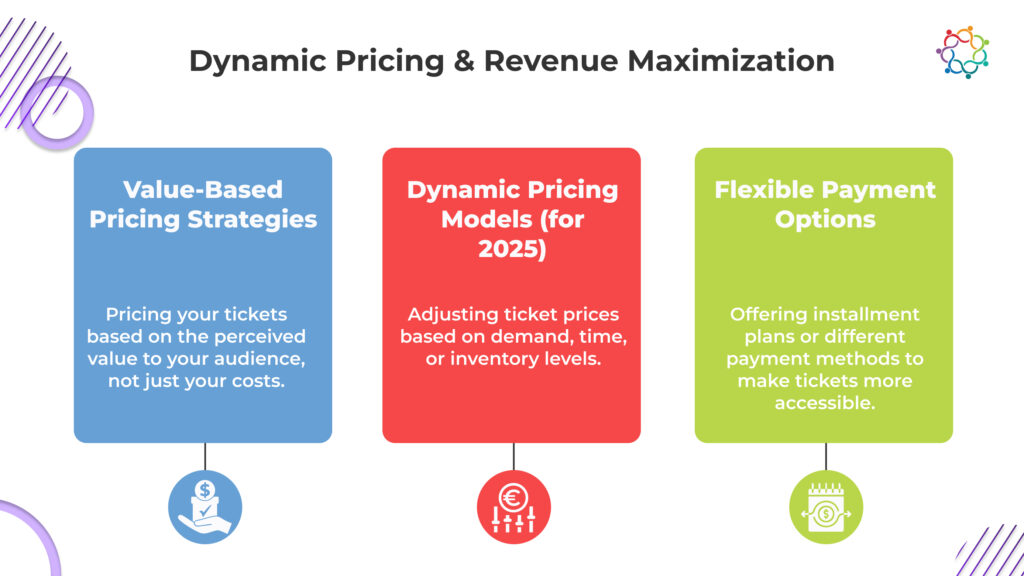 Dynamic Pricing & Revenue Maximization

Value-Based Pricing Strategies

Pricing your tickets based on the perceived value to your audience, not just your costs.

Dynamic Pricing Models (for 2025)

Adjusting ticket prices based on demand, time, or inventory levels.

Flexible Payment Options

Offering installment plans or different payment methods to make tickets more accessible.